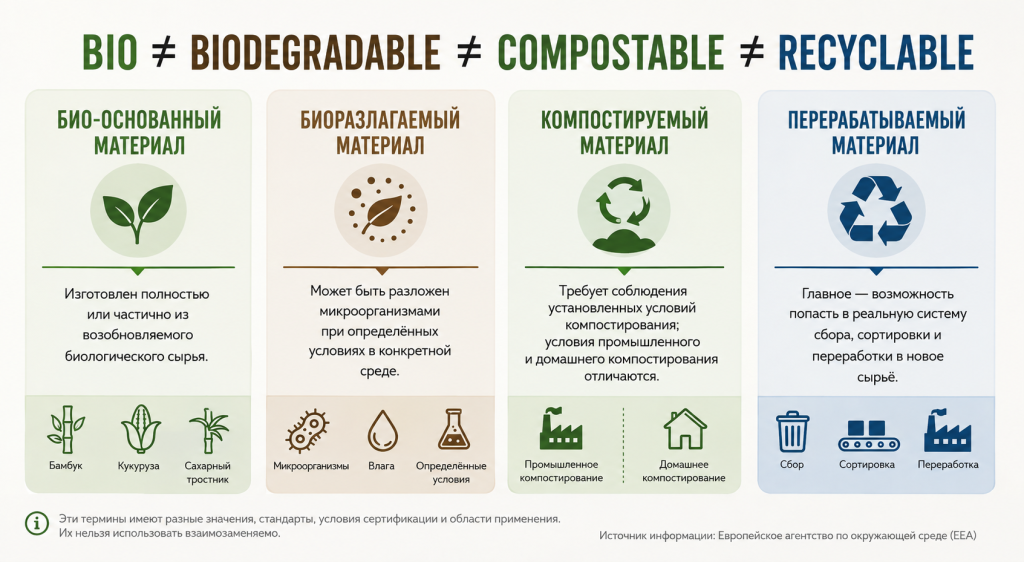 BIO ≠ BIODEGRADABLE ≠ COMPOSTABLE ≠ RECYCLABLE

БИО-ОСНОВАННЫЙ МАТЕРИАЛ

Изготовлен полностью или частично из возобновляемого биологического сырья.

Бамбук

Кукуруза

Сахарный тростник

БИОРАЗЛАГАЕМЫЙ МАТЕРИАЛ

Может быть разложен микроорганизмами при определённых условиях в конкретной среде.

Микроорганизмы

Влага

Определённые условия

КОМПОСТИРУЕМЫЙ МАТЕРИАЛ

Требует соблюдения установленных условий компостирования; условия промышленного и домашнего компостирования отличаются.

Промышленное компостирование

Домашнее компостирование

ПЕРЕРАБАТЫВАЕМЫЙ МАТЕРИАЛ

Главное — возможность попасть в реальную систему сбора, сортировки и переработки в новое сырьё.

Сбор

Сортировка

Переработка

Эти термины имеют разные значения, стандарты, условия сертификации и области применения. Их нельзя использовать взаимозаменяемо.

Источник информации: Европейское агентство по окружающей среде (EEA)